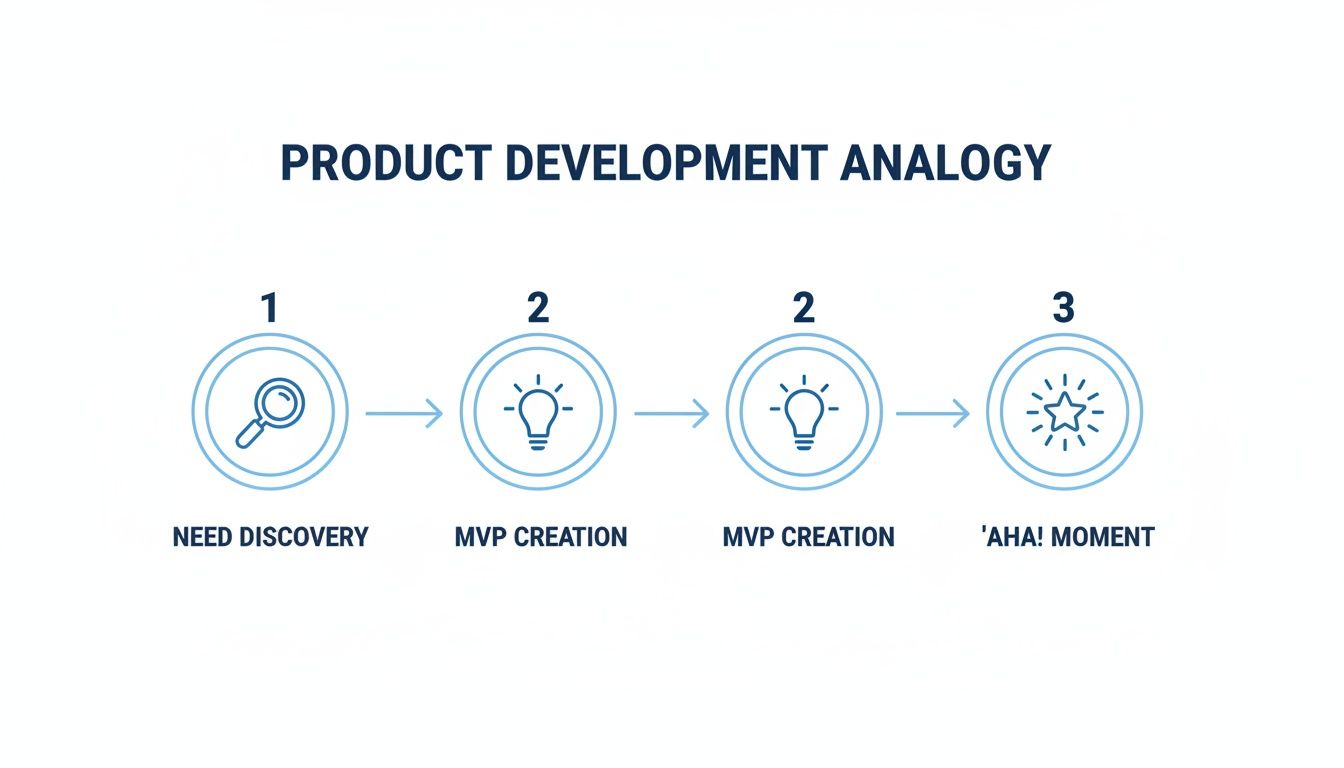 PRODUCT DEVELOPMENT ANALOGY

1
NEED DISCOVERY

2
MVP CREATION

2
MVP CREATION

3
'AHA! MOMENT